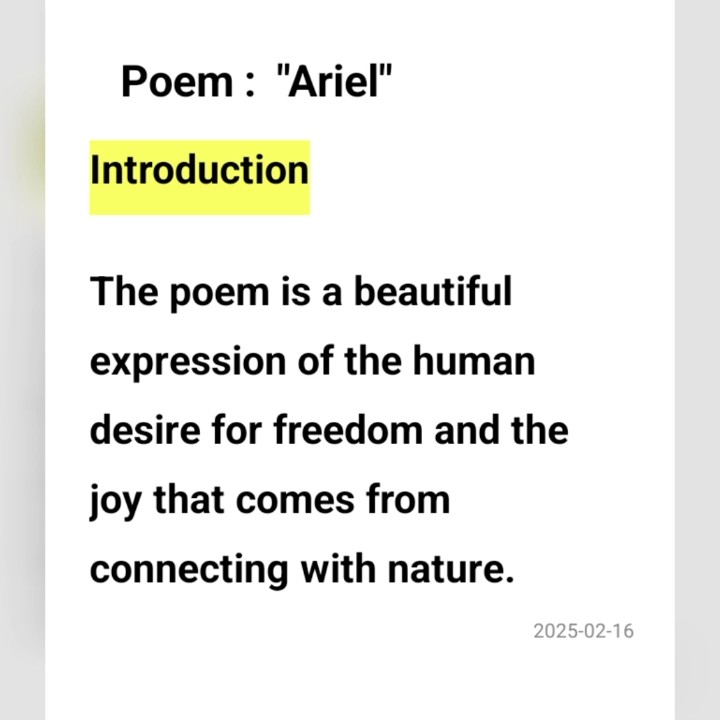 Poem : "Ariel"

Introduction

The poem is a beautiful expression of the human desire for freedom and the joy that comes from connecting with nature.

2025-02-16